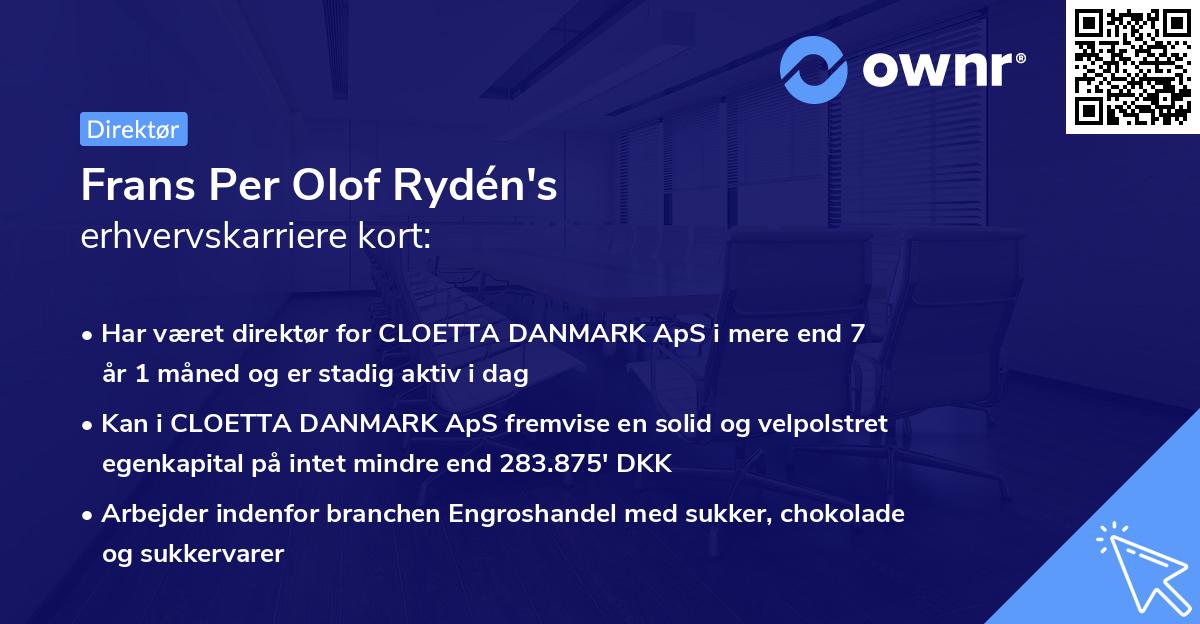 ownr®

Direktør

Frans Per Olof Rydén's
erhvervskarriere kort:

• Har været direktør for CLOETTA DANMARK ApS i mere end 7 år 1 måned og er stadig aktiv i dag

• Kan i CLOETTA DANMARK ApS fremvise en solid og velpolstret egenkapital på intet mindre end 283.875' DKK

• Arbejder indenfor branchen Engroshandel med sukker, chokolade og sukkervarer